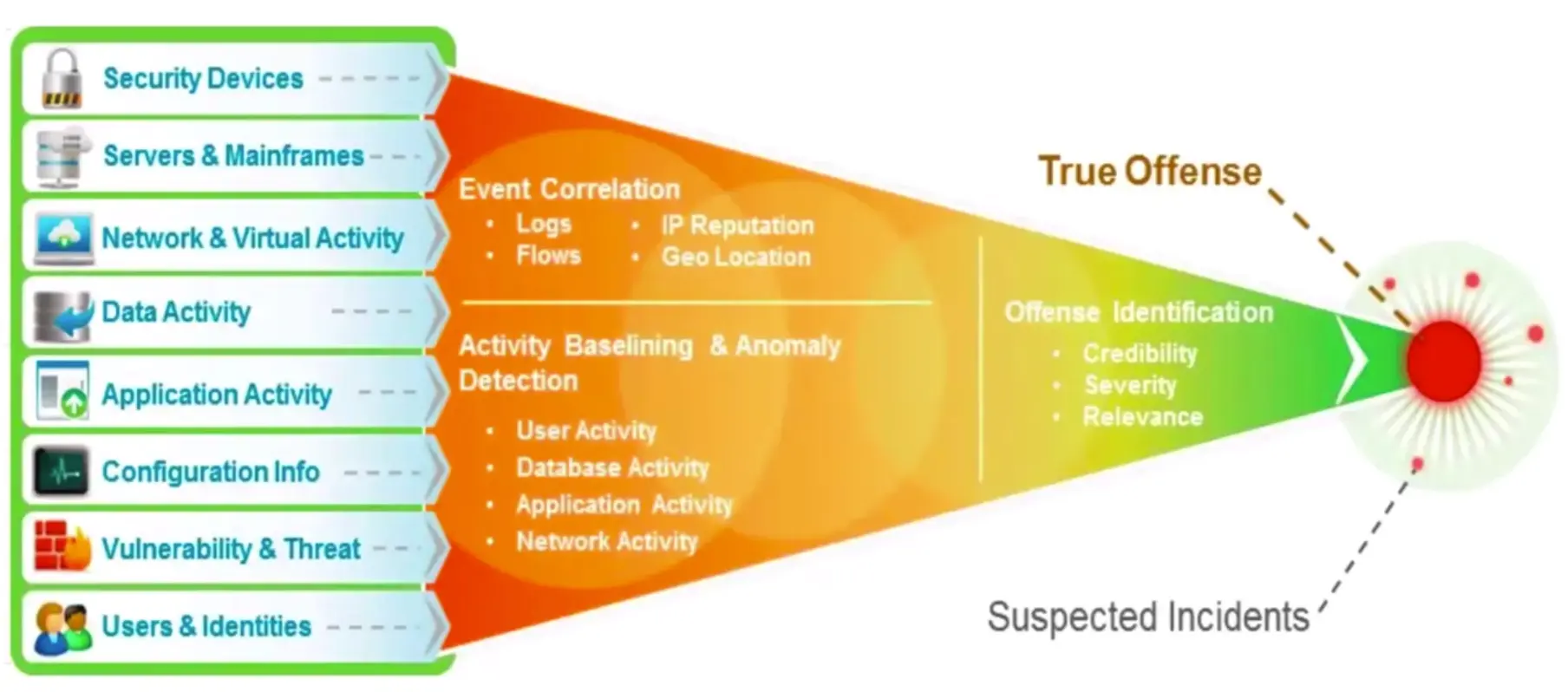 Security Devices

Servers & Mainframes

Network & Virtual Activity

Data Activity

Application Activity

Configuration Info

Vulnerability & Threat

Users & Identities

Event Correlation
• Logs
• Flows
• IP Reputation
• Geo Location

Activity Baselining & Anomaly Detection
• User Activity
• Database Activity
• Application Activity
• Network Activity

Offense Identification
• Credibility
• Severity
• Relevance

True Offense

Suspected Incidents